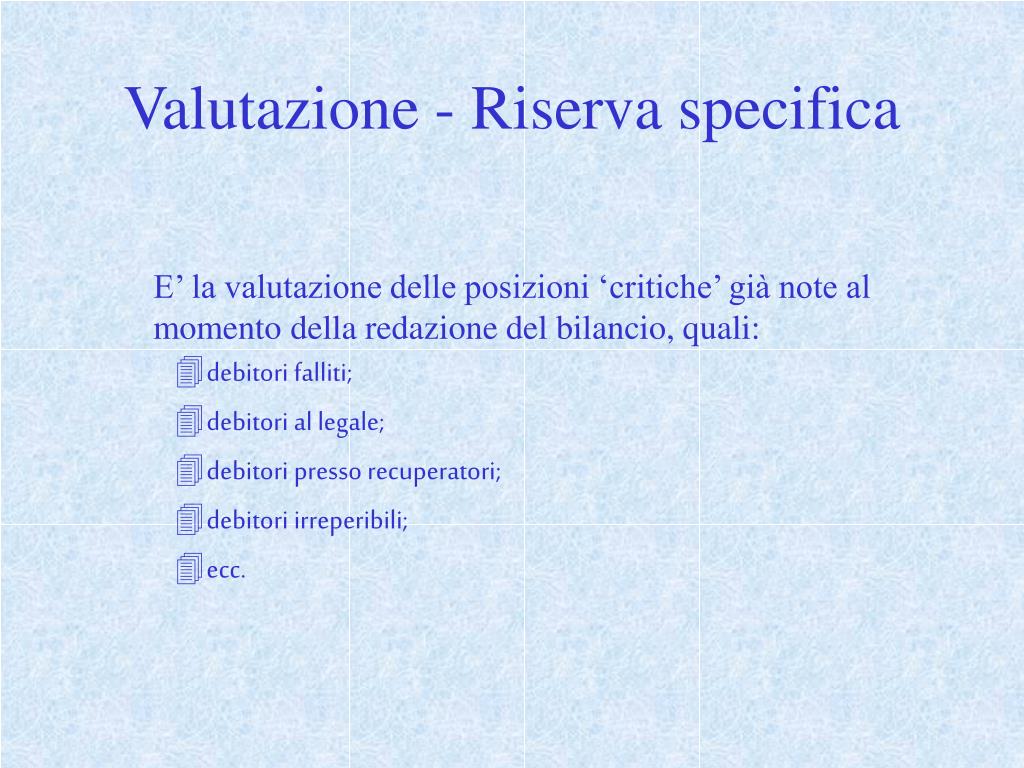 Valutazione - Riserva specifica

E’ la valutazione delle posizioni ‘critiche’ già note al momento della redazione del bilancio, quali:

debitori falliti;

debitori al legale;

debitori presso recuperatori;

debitori irreperibili;

ecc.